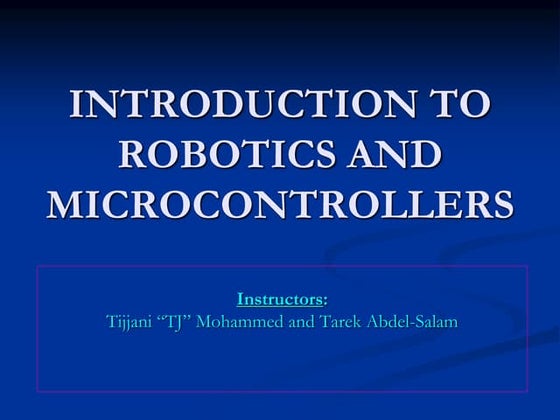 INTRODUCTION TO ROBOTICS AND MICROCONTROLLERS

Instructors:
Tijjani “TJ” Mohammed and Tarek Abdel-Salam